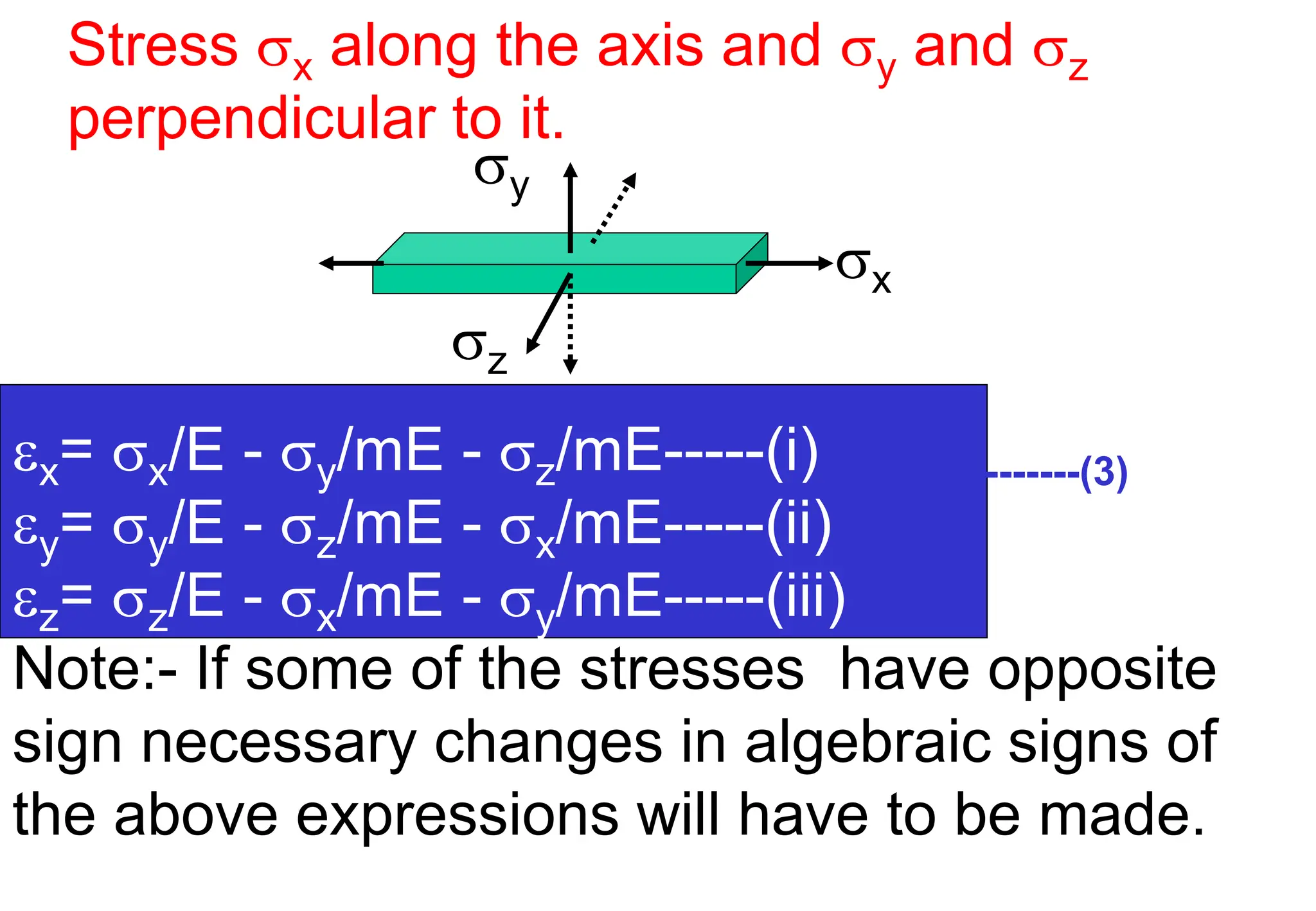 Stress $\sigma_x$ along the axis and $\sigma_y$ and $\sigma_z$ perpendicular to it.

$\sigma_y$

$\sigma_x$

$\sigma_z$

$\varepsilon_x = \sigma_x/E - \sigma_y/mE - \sigma_z/mE$------(i)
$\varepsilon_y = \sigma_y/E - \sigma_z/mE - \sigma_x/mE$------(ii)
$\varepsilon_z = \sigma_z/E - \sigma_x/mE - \sigma_y/mE$------(iii)

--------(3)

Note:- If some of the stresses have opposite sign necessary changes in algebraic signs of the above expressions will have to be made.